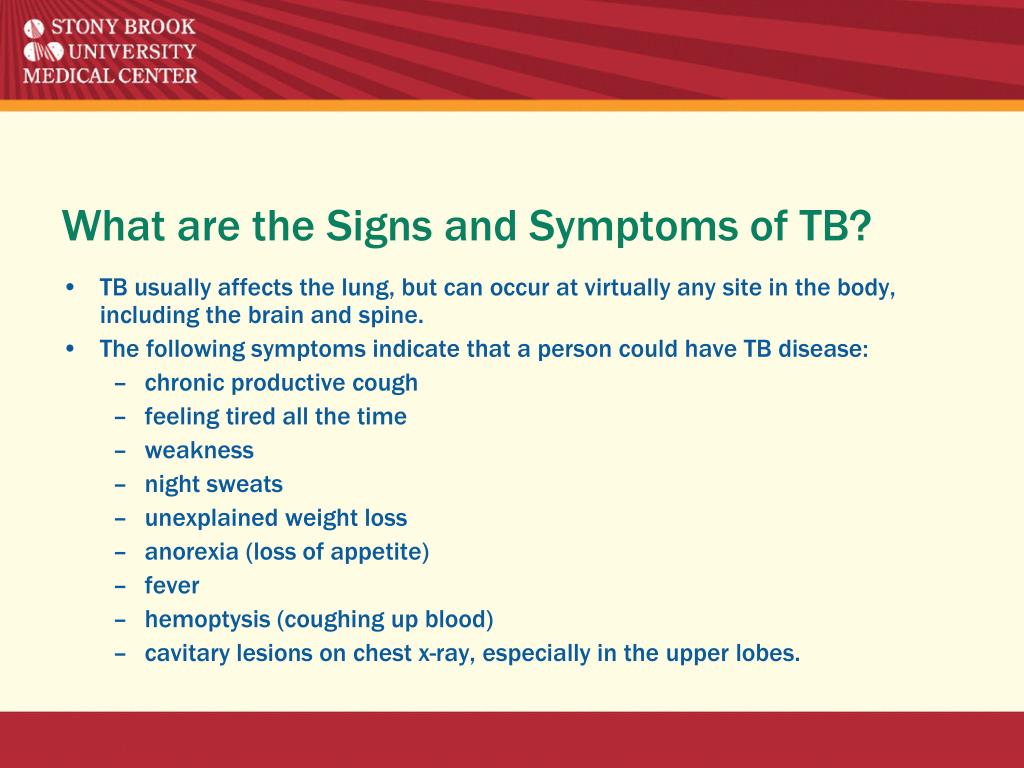 STONY BROOK
UNIVERSITY
MEDICAL CENTER

What are the Signs and Symptoms of TB?

• TB usually affects the lung, but can occur at virtually any site in the body, including the brain and spine.
• The following symptoms indicate that a person could have TB disease:
– chronic productive cough
– feeling tired all the time
– weakness
– night sweats
– unexplained weight loss
– anorexia (loss of appetite)
– fever
– hemoptysis (coughing up blood)
– cavitary lesions on chest x-ray, especially in the upper lobes.